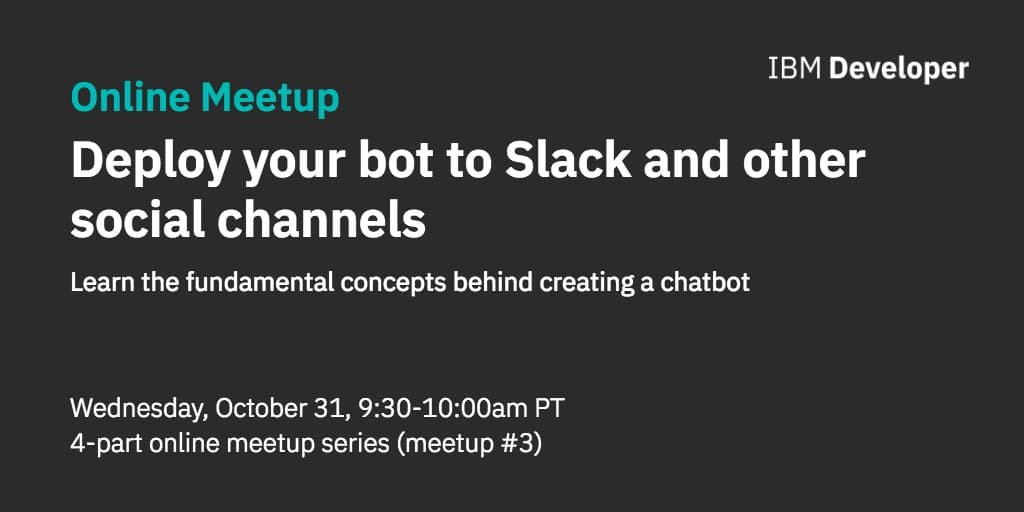 IBM Developer

Online Meetup

Deploy your bot to Slack and other social channels

Learn the fundamental concepts behind creating a chatbot

Wednesday, October 31, 9:30-10:00am PT
4-part online meetup series (meetup #3)